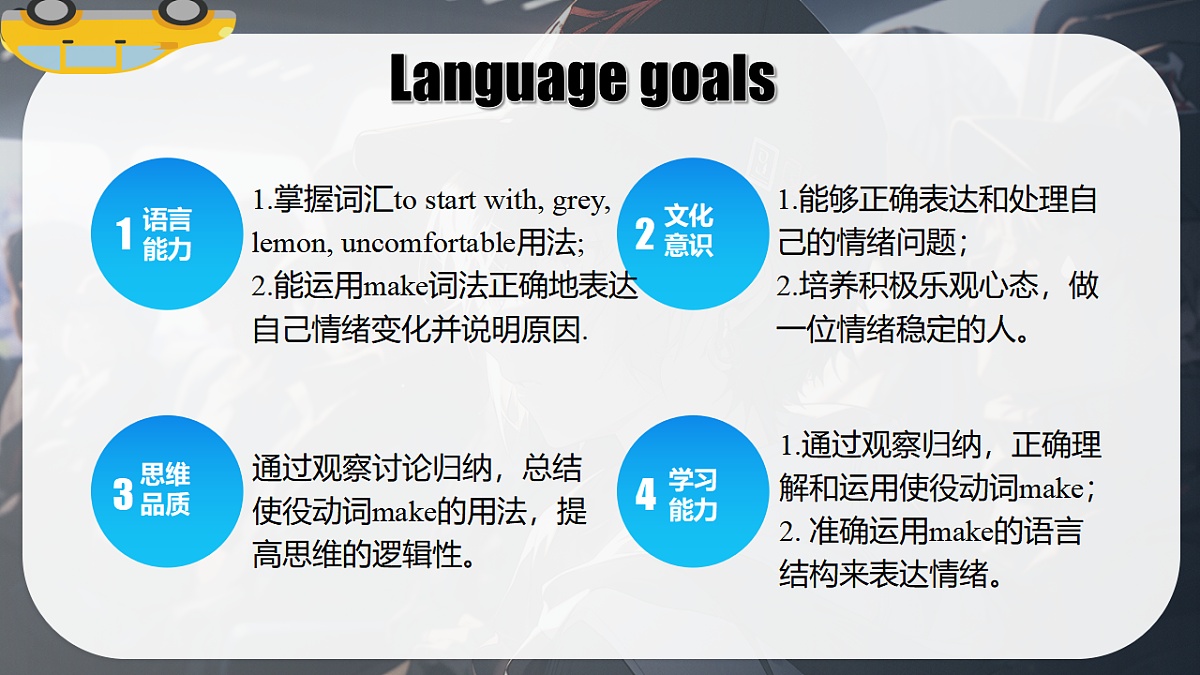 Language goals

1 语言能力

1.掌握词汇to start with, grey, lemon, uncomfortable用法;
2.能运用make词法正确地表达自己情绪变化并说明原因.

2 文化意识

1.能够正确表达和处理自己的情绪问题;
2.培养积极乐观心态，做一位情绪稳定的人。

3 思维品质

通过观察讨论归纳，总结使役动词make的用法，提高思维的逻辑性。

4 学习能力

1.通过观察归纳，正确理解和运用使役动词make;
2. 准确运用make的语言结构来表达情绪。